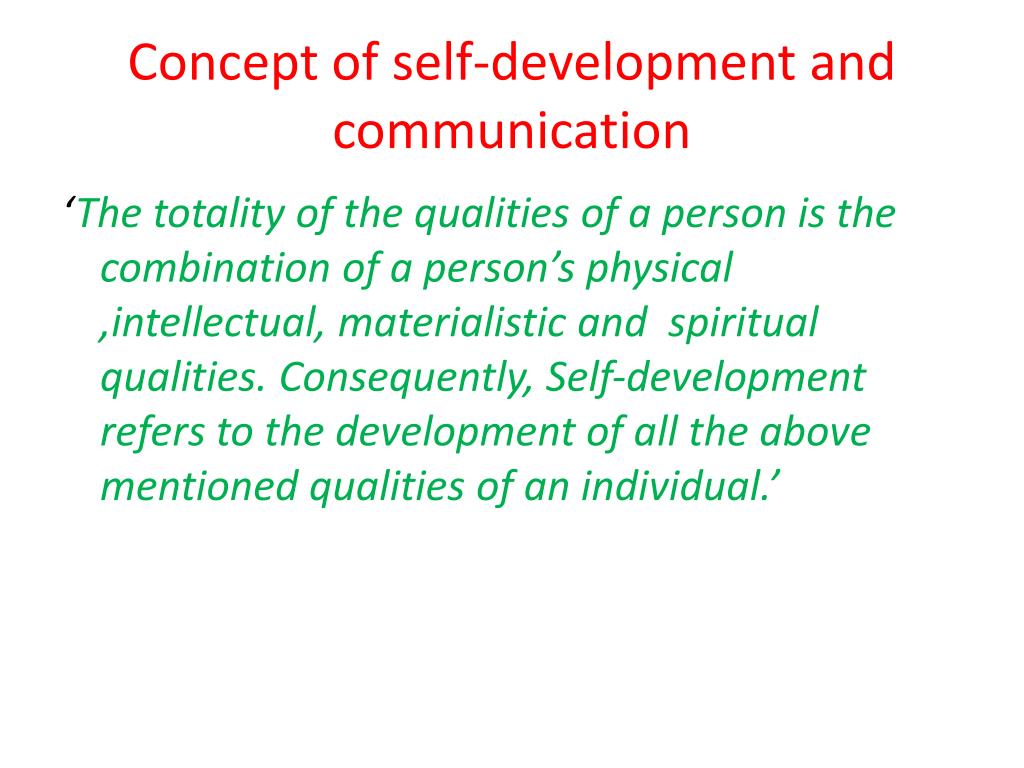 Concept of self-development and communication

‘The totality of the qualities of a person is the combination of a person’s physical ,intellectual, materialistic and spiritual qualities. Consequently, Self-development refers to the development of all the above mentioned qualities of an individual.’